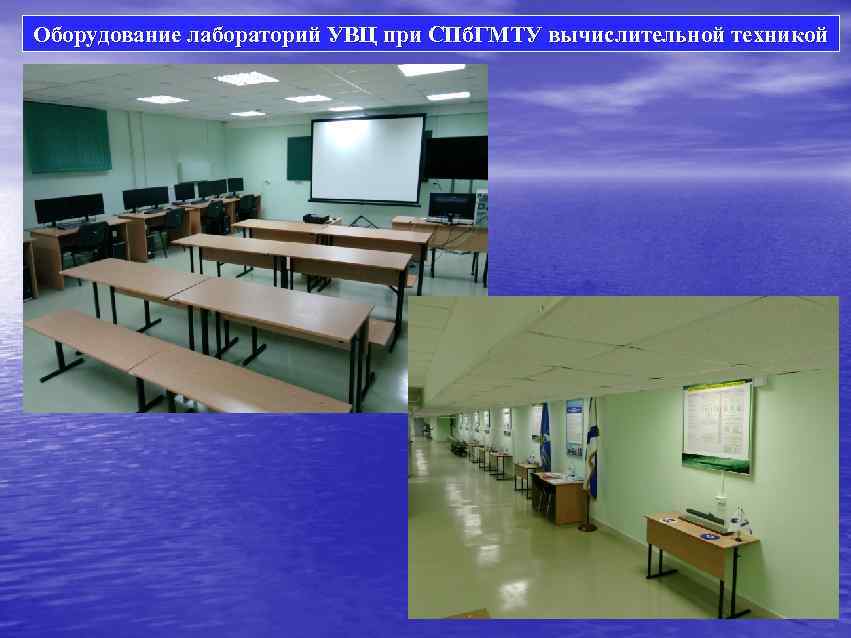 Оборудование лабораторий УВЦ при СПбГМТУ вычислительной техникой